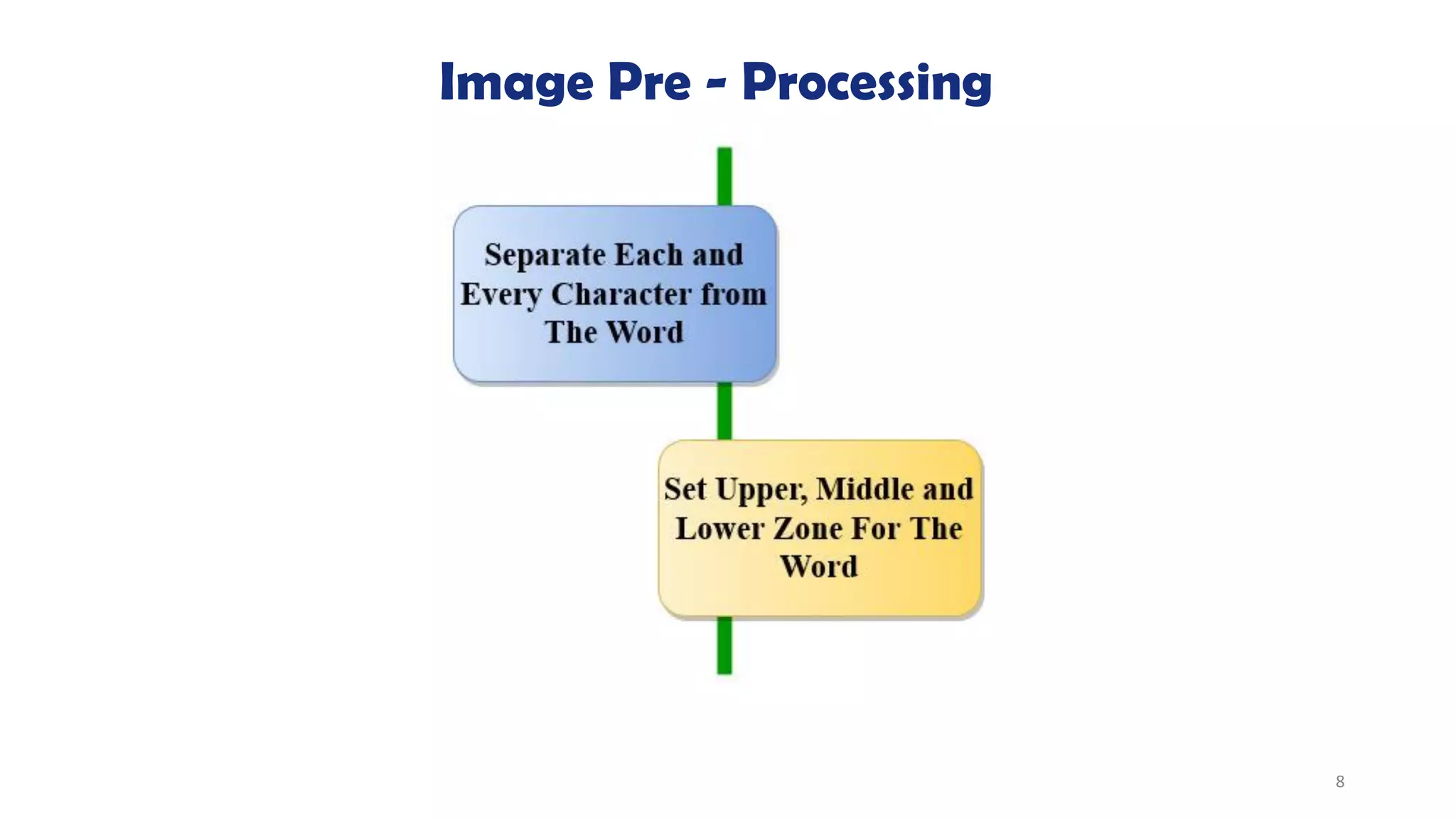 Image Pre - Processing

Separate Each and Every Character from The Word

Set Upper, Middle and Lower Zone For The Word

8